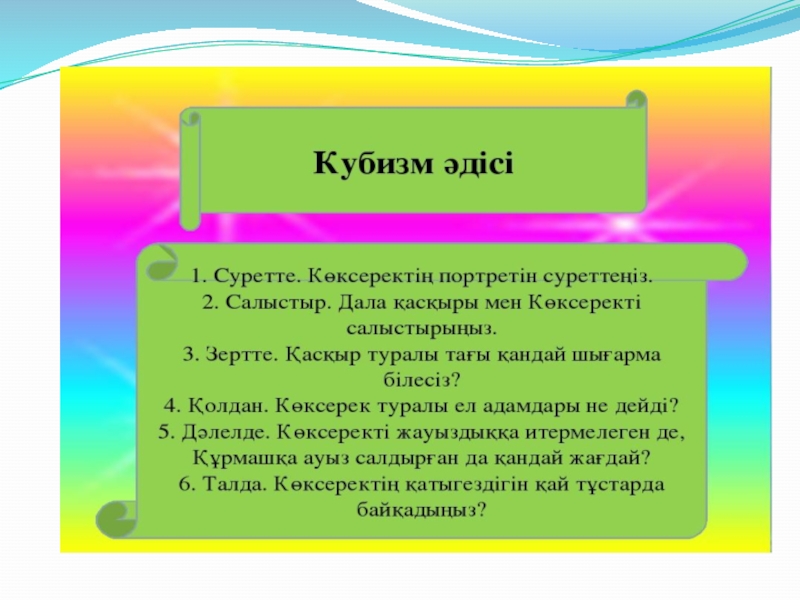 Кубизм әдісі

1. Суретте. Көксеректің портретін суреттеңіз.
2. Салыстыр. Дала қасқыры мен Көксеректі салыстырыңыз.
3. Зертте. Қасқыр туралы тағы қандай шығарма білесіз?
4. Қолдан. Көксерек туралы ел адамдары не дейді?
5. Дәлелде. Көксеректі жауыздыққа итермелеген де, Құрмашқа ауыз салдырған да қандай жағдай?
6. Талда. Көксеректің қатыгездігін қай тұстарда байқадыңыз?